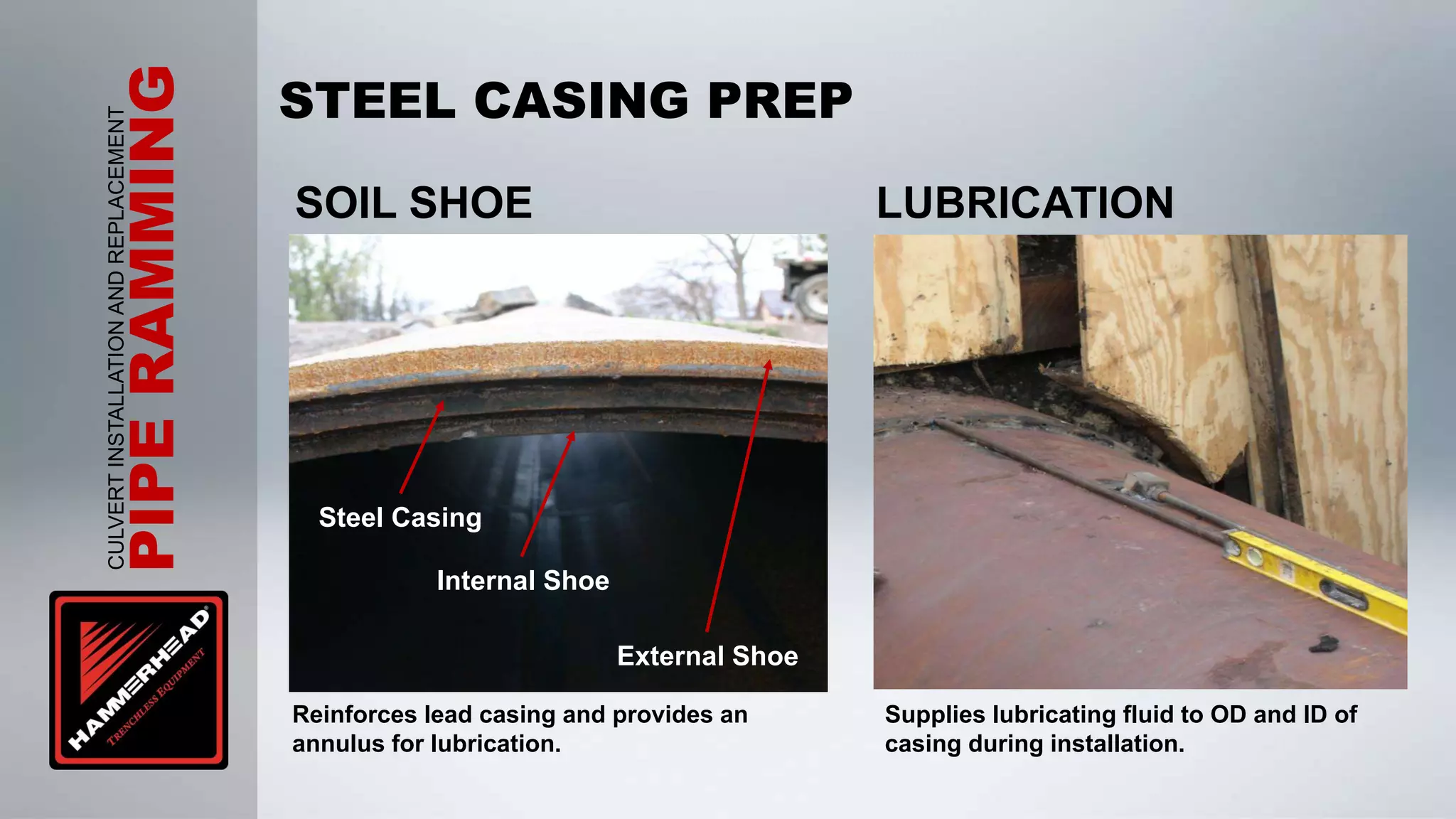 CULVERT INSTALLATION AND REPLACEMENT
PIPE RAMMING

HAMMERHEAD®
TRENCHLESS EQUIPMENT

STEEL CASING PREP

SOIL SHOE

Steel Casing

Internal Shoe

External Shoe

Reinforces lead casing and provides an annulus for lubrication.

LUBRICATION

Supplies lubricating fluid to OD and ID of casing during installation.